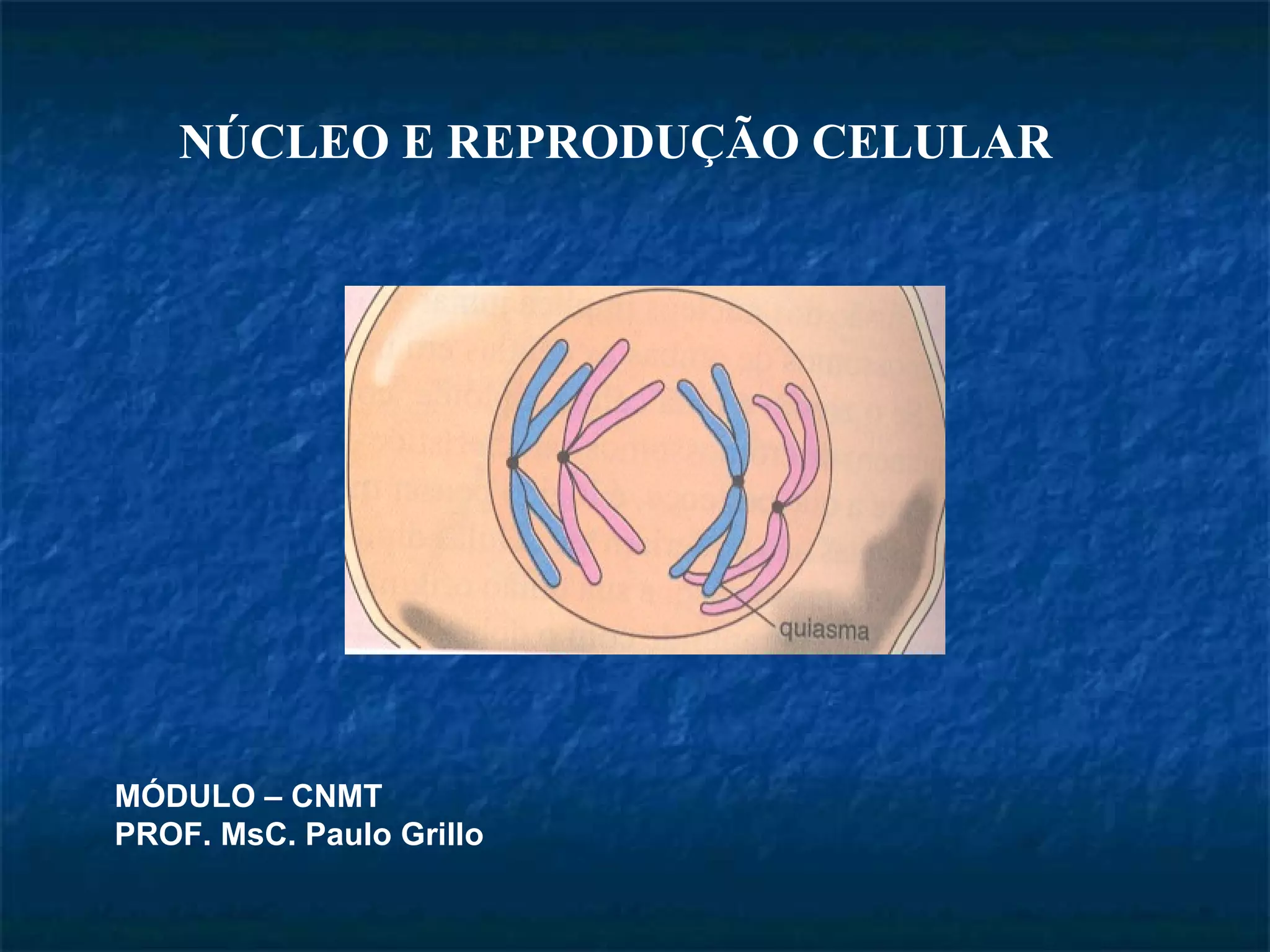 NÚCLEO E REPRODUÇÃO CELULAR

quiasma

MÓDULO – CNMT
PROF. MsC. Paulo Grillo